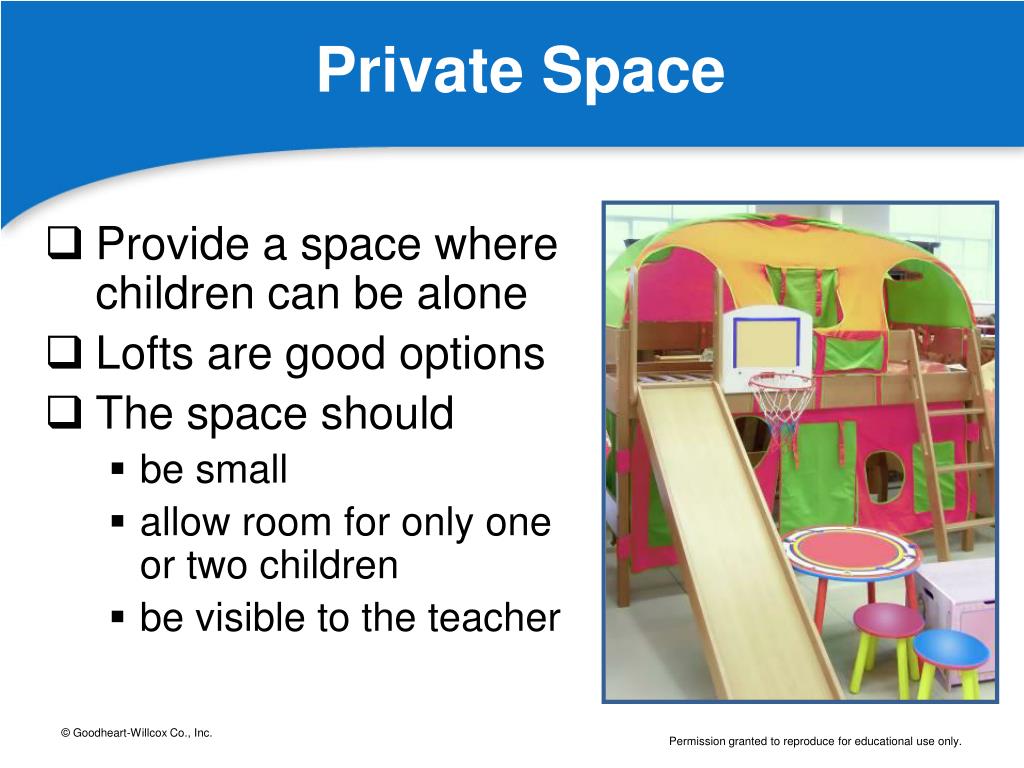 Private Space

❑ Provide a space where children can be alone
❑ Lofts are good options
❑ The space should
▪ be small
▪ allow room for only one or two children
▪ be visible to the teacher

© Goodheart-Willcox Co., Inc.

Permission granted to reproduce for educational use only.